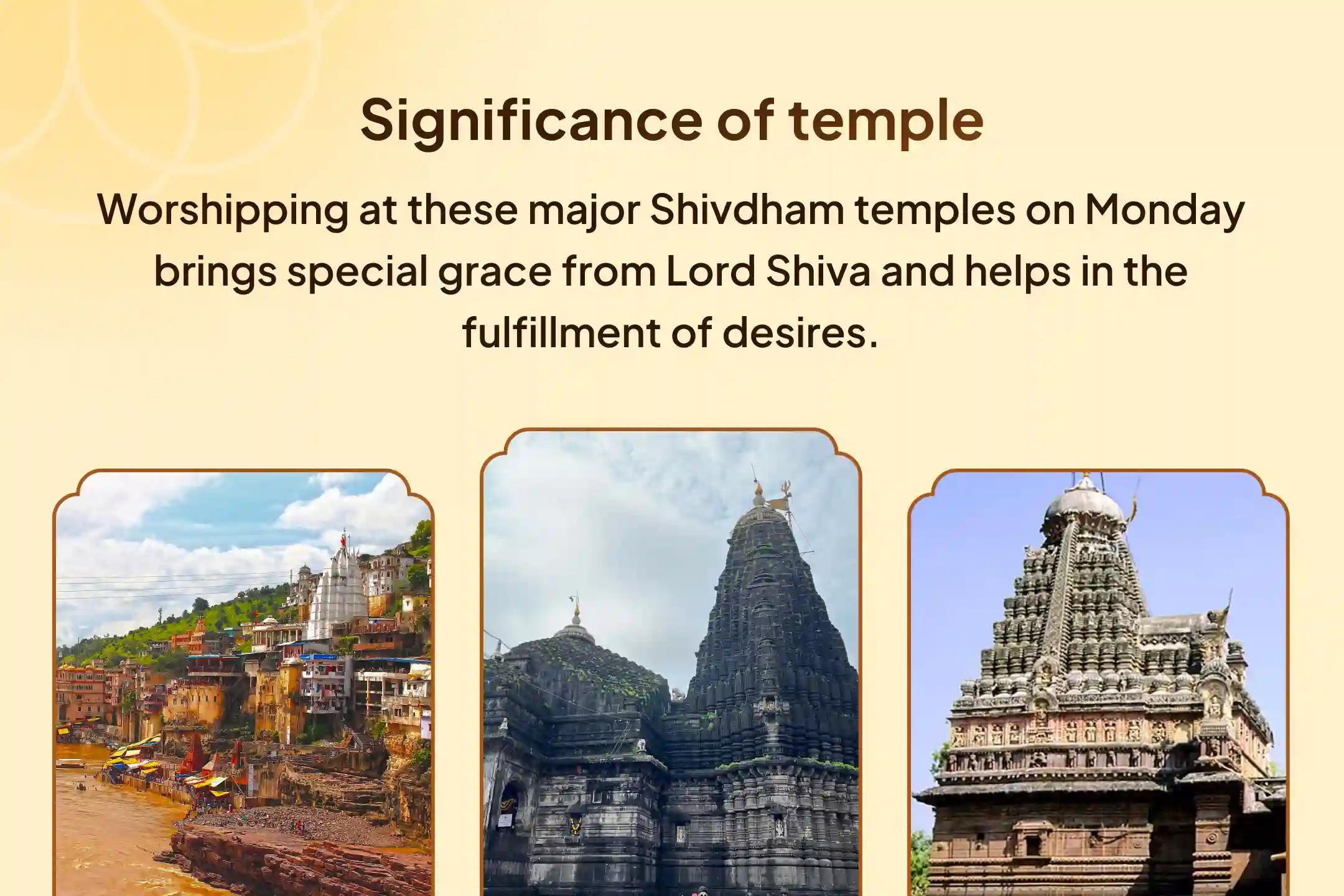 Significance of temple

Worshipping at these major Shivdham temples on Monday brings special grace from Lord Shiva and helps in the fulfillment of desires.